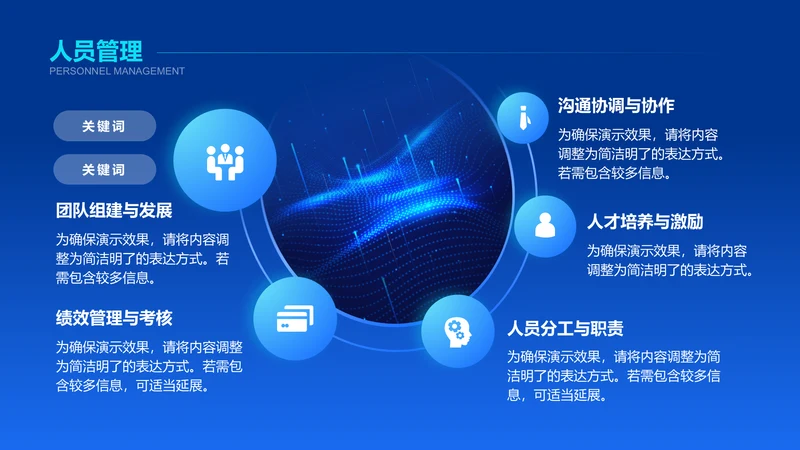 人员管理
PERSONNEL MANAGEMENT

关键词

关键词

团队组建与发展

为确保演示效果，请将内容调整为简洁明了的表达方式。若需包含较多信息。

绩效管理与考核

为确保演示效果，请将内容调整为简洁明了的表达方式。若需包含较多信息，可适当延展。

沟通协调与协作

为确保演示效果，请将内容调整为简洁明了的表达方式。若需包含较多信息。

人才培养与激励

为确保演示效果，请将内容调整为简洁明了的表达方式。

人员分工与职责

为确保演示效果，请将内容调整为简洁明了的表达方式。若需包含较多信息，可适当延展。